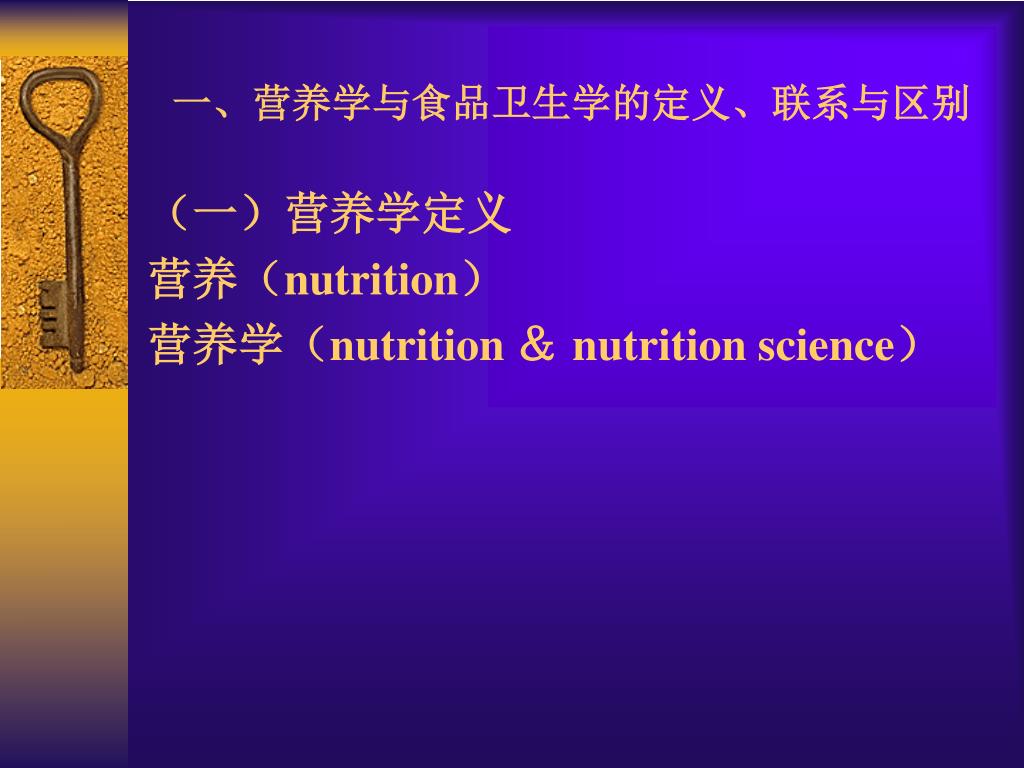 一、营养学与食品卫生学的定义、联系与区别

（一）营养学定义
营养（nutrition）
营养学（nutrition ＆ nutrition science）